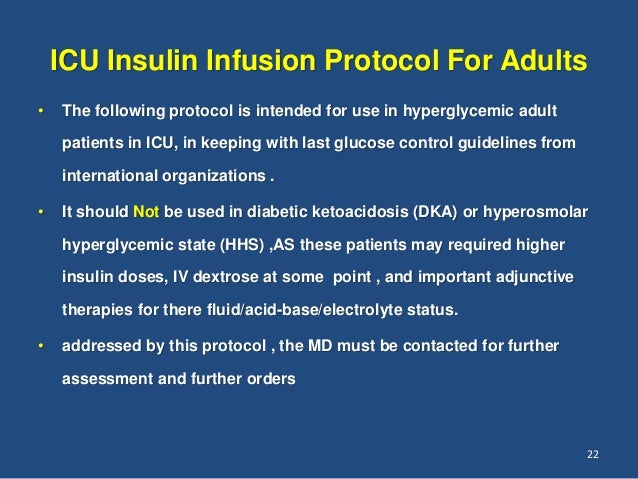 ICU Insulin Infusion Protocol For Adults

• The following protocol is intended for use in hyperglycemic adult patients in ICU, in keeping with last glucose control guidelines from international organizations .

• It should Not be used in diabetic ketoacidosis (DKA) or hyperosmolar hyperglycemic state (HHS) ,AS these patients may required higher insulin doses, IV dextrose at some point , and important adjunctive therapies for there fluid/acid-base/electrolyte status.

• addressed by this protocol , the MD must be contacted for further assessment and further orders

22